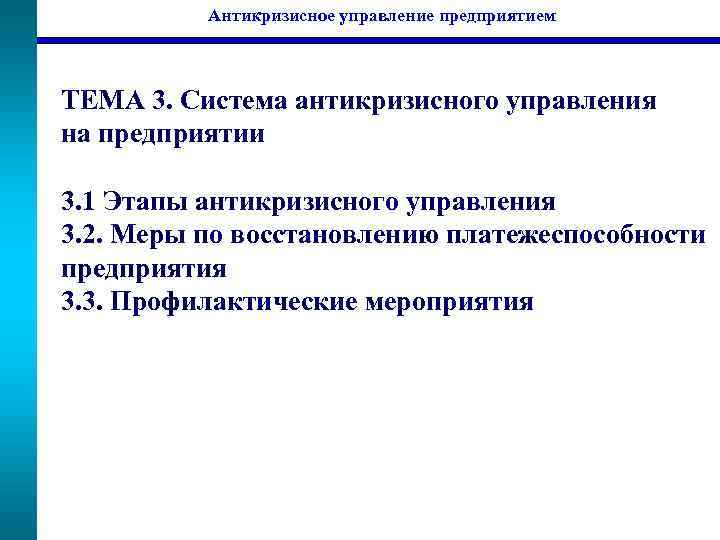 Антикризисное управление предприятием

ТЕМА 3. Система антикризисного управления на предприятии

3.1 Этапы антикризисного управления
3.2. Меры по восстановлению платежеспособности предприятия
3.3. Профилактические мероприятия